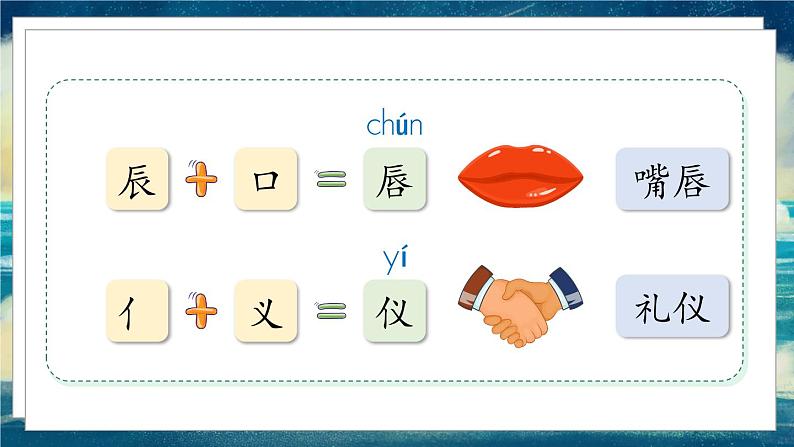 chún

辰 + 口 = 唇 嘴唇

yí

亻 + 义 = 仪 礼仪